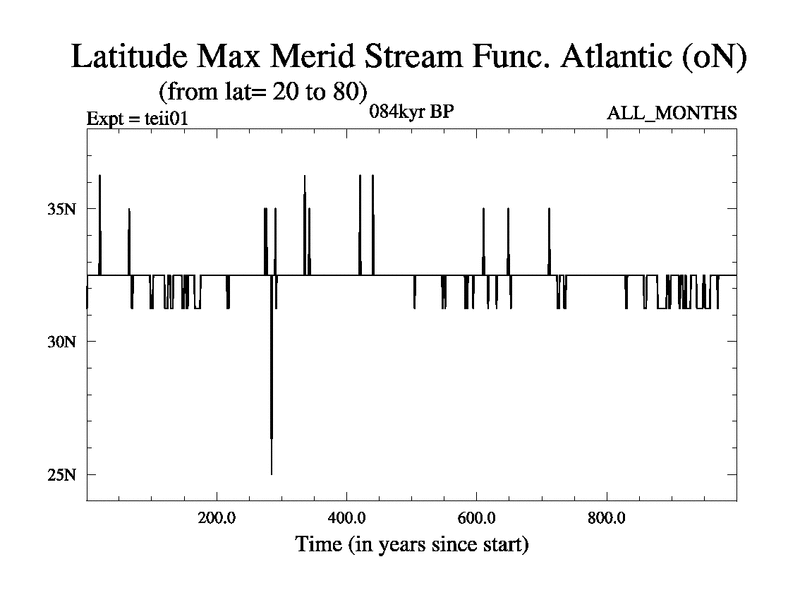 Latitude Max Merid Stream Func. Atlantic (oN)
(from lat= 20 to 80)
Expt = teii01
084kyr BP
ALL_MONTHS

35N
30N
25N

200.0
400.0
600.0
800.0
Time (in years since start)